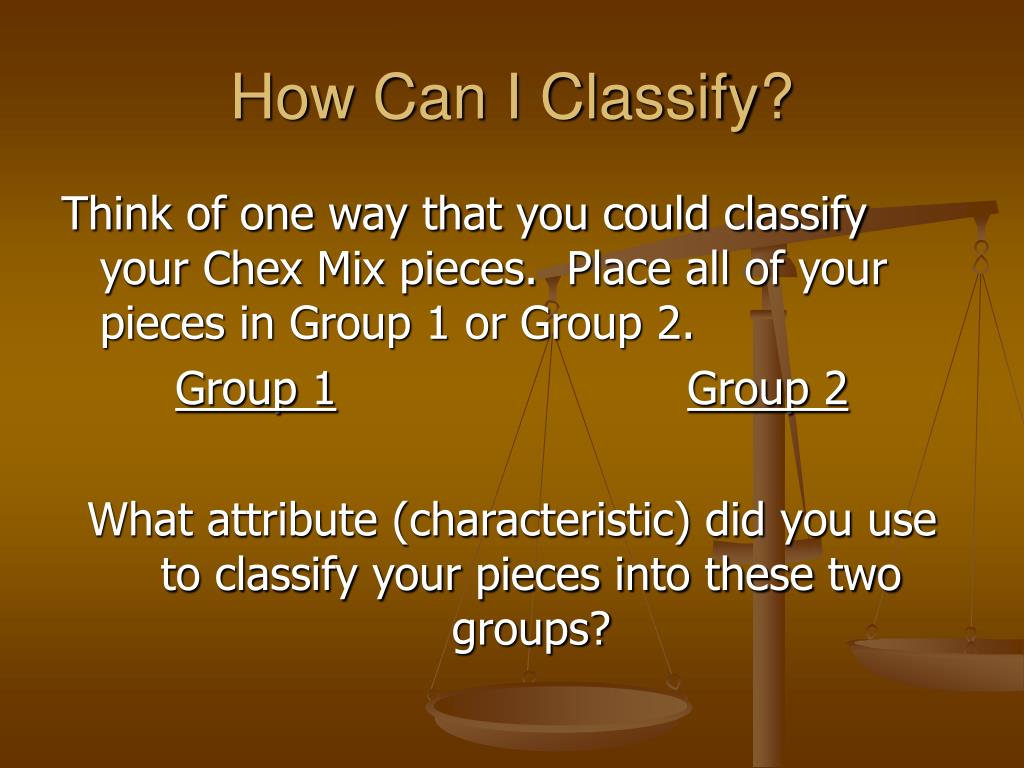 How Can I Classify?

Think of one way that you could classify your Chex Mix pieces.  Place all of your pieces in Group 1 or Group 2.

Group 1

Group 2

What attribute (characteristic) did you use to classify your pieces into these two groups?